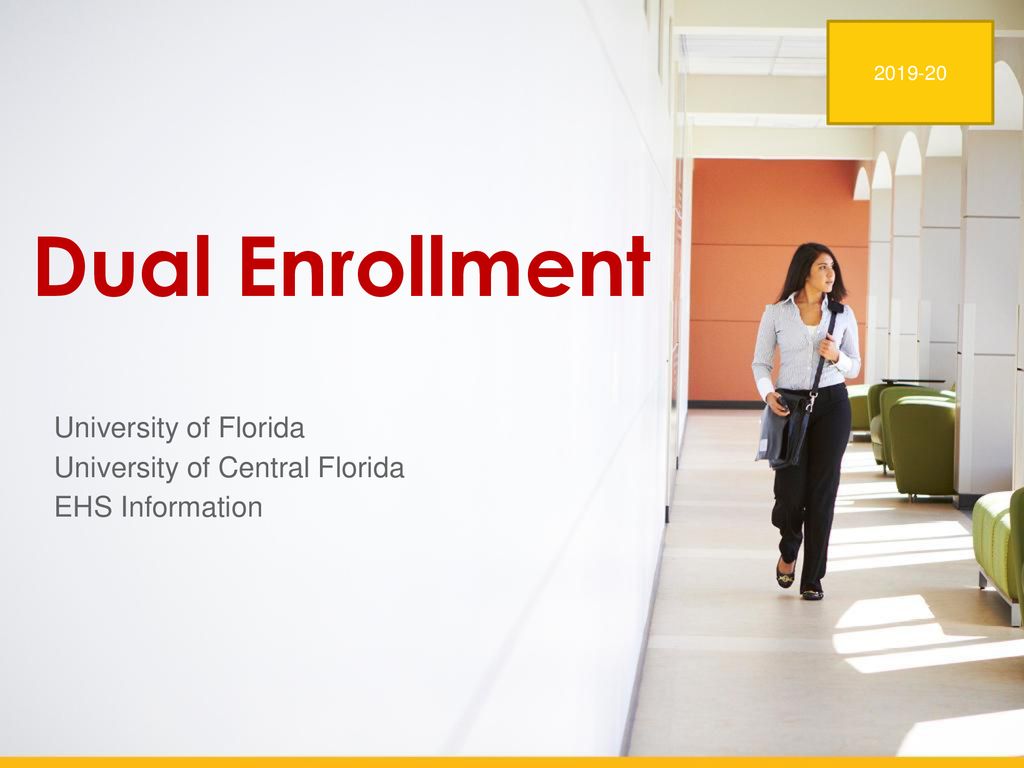 2019-20

Dual Enrollment

University of Florida
University of Central Florida
EHS Information